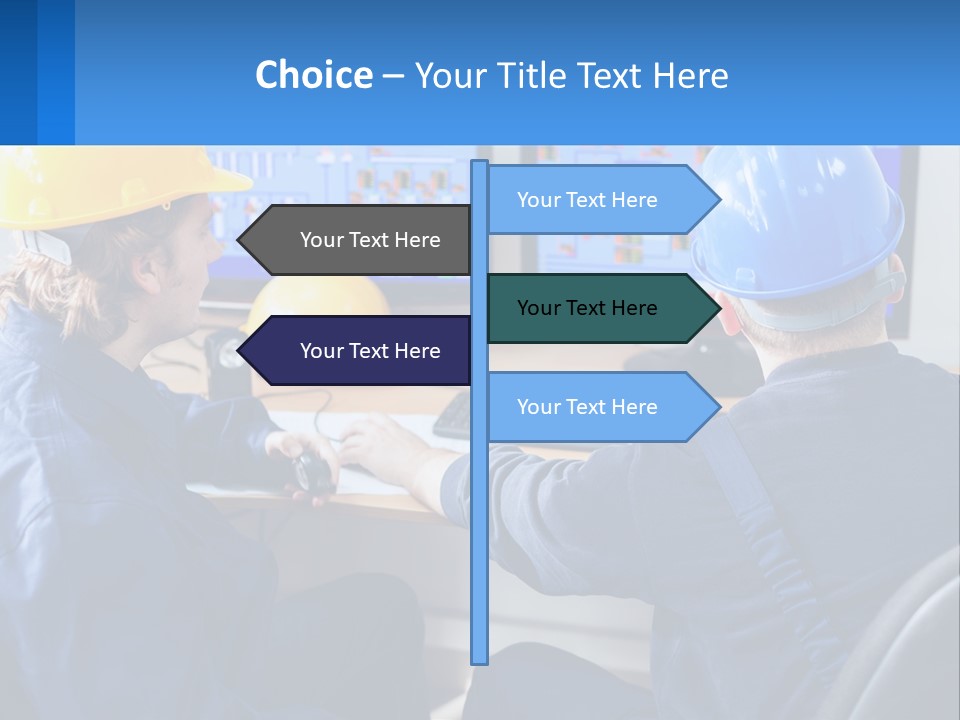 Choice – Your Title Text Here

Your Text Here

Your Text Here

Your Text Here

Your Text Here

Your Text Here